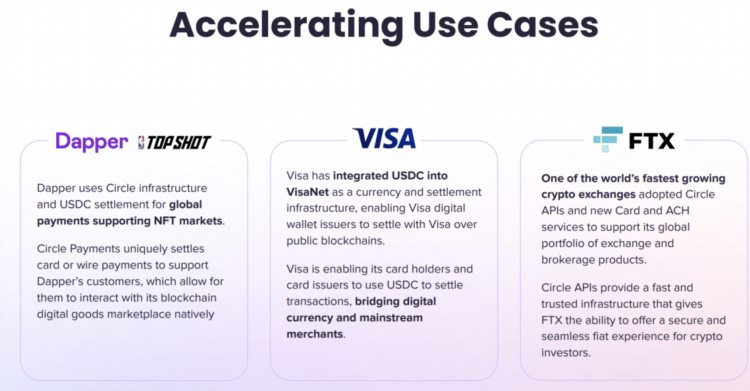 Accelerating Use Cases

Dapper TOPSHOT

Dapper uses Circle infrastructure and USDC settlement for global payments supporting NFT markets.

Circle Payments uniquely settles card or wire payments to support Dapper's customers, which allow for them to interact with its blockchain digital goods marketplace natively

VISA

Visa has integrated USDC into VisaNet as a currency and settlement infrastructure, enabling Visa digital wallet issuers to settle with Visa over public blockchains.

Visa is enabling its card holders and card issuers to use USDC to settle transactions, bridging digital currency and mainstream merchants.

FTX

One of the world's fastest growing crypto exchanges adopted Circle APIs and new Card and ACH services to support its global portfolio of exchange and brokerage products.

Circle APIs provide a fast and trusted infrastructure that gives FTX the ability to offer a secure and seamless fiat experience for crypto investors.